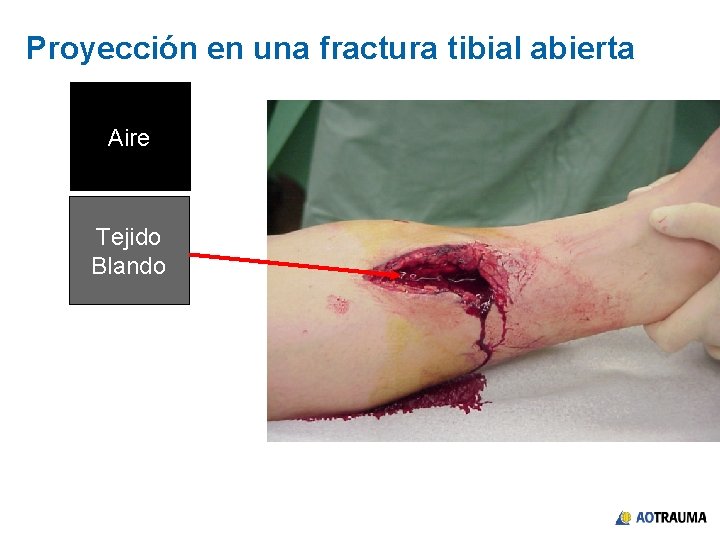 Proyección en una fractura tibial abierta

Aire

Tejido Blando

AOTRAUMA